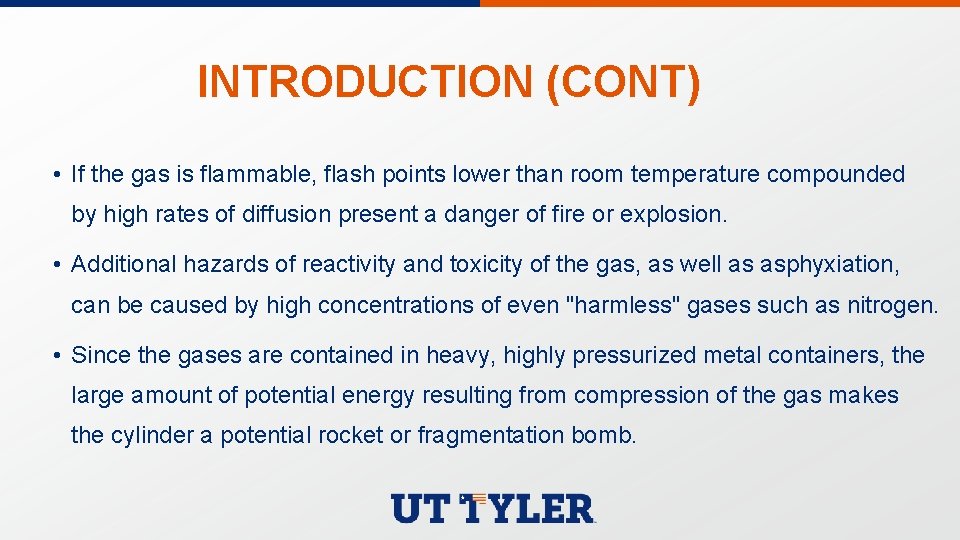 INTRODUCTION (CONT)

• If the gas is flammable, flash points lower than room temperature compounded by high rates of diffusion present a danger of fire or explosion.

• Additional hazards of reactivity and toxicity of the gas, as well as asphyxiation, can be caused by high concentrations of even "harmless" gases such as nitrogen.

• Since the gases are contained in heavy, highly pressurized metal containers, the large amount of potential energy resulting from compression of the gas makes the cylinder a potential rocket or fragmentation bomb.

UT TYLER